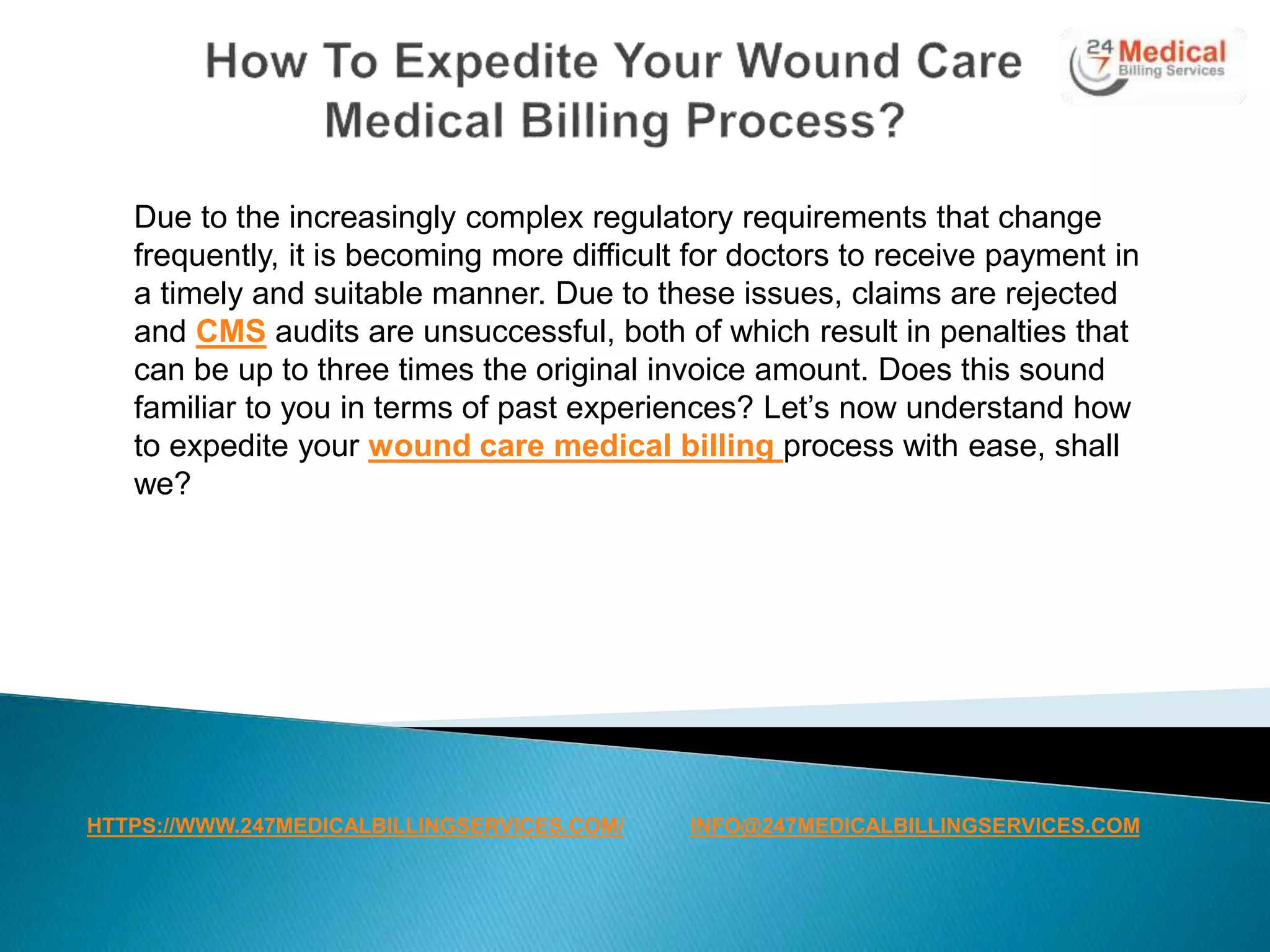 How To Expedite Your Wound Care Medical Billing Process?

24 7 Medical Billing Services

Due to the increasingly complex regulatory requirements that change frequently, it is becoming more difficult for doctors to receive payment in a timely and suitable manner. Due to these issues, claims are rejected and CMS audits are unsuccessful, both of which result in penalties that can be up to three times the original invoice amount. Does this sound familiar to you in terms of past experiences? Let's now understand how to expedite your wound care medical billing process with ease, shall we?

HTTPS://WWW.247MEDICALBILLINGSERVICES.COM/

INFO@247MEDICALBILLINGSERVICES.COM